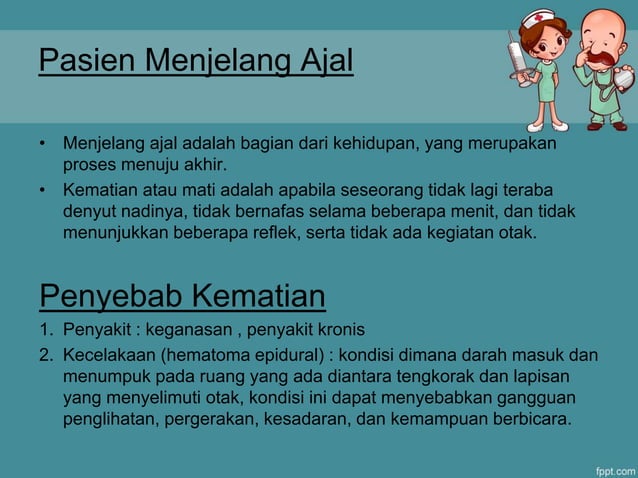 Pasien Menjelang Ajal

• Menjelang ajal adalah bagian dari kehidupan, yang merupakan proses menuju akhir.
• Kematian atau mati adalah apabila seseorang tidak lagi teraba denyut nadinya, tidak bernafas selama beberapa menit, dan tidak menunjukkan beberapa reflek, serta tidak ada kegiatan otak.

Penyebab Kematian

1. Penyakit : keganasan , penyakit kronis
2. Kecelakaan (hematoma epidural) : kondisi dimana darah masuk dan menumpuk pada ruang yang ada diantara tengkorak dan lapisan yang menyelimuti otak, kondisi ini dapat menyebabkan gangguan penglihatan, pergerakan, kesadaran, dan kemampuan berbicara.

fppt.com